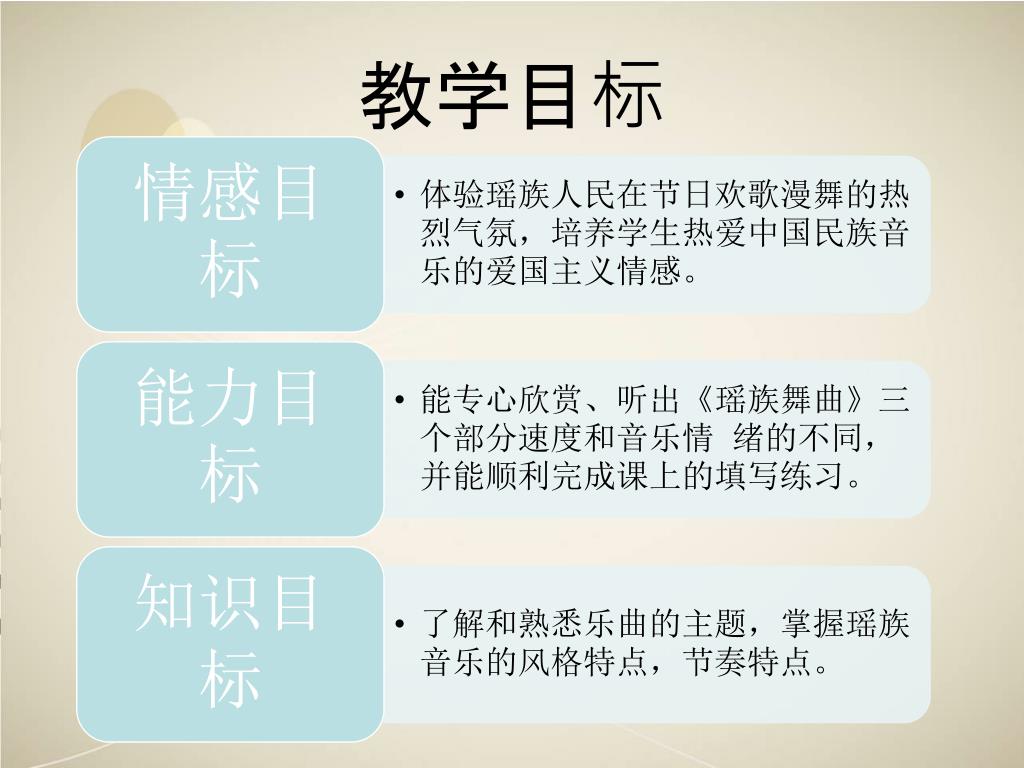 教学目标

情感目标

• 体验瑶族人民在节日欢歌漫舞的热烈气氛，培养学生热爱中国民族音乐的爱国主义情感。

能力目标

• 能专心欣赏、听出《瑶族舞曲》三个部分速度和音乐情 绪的不同，并能顺利完成课上的填写练习。

知识目标

• 了解和熟悉乐曲的主题，掌握瑶族音乐的风格特点，节奏特点。